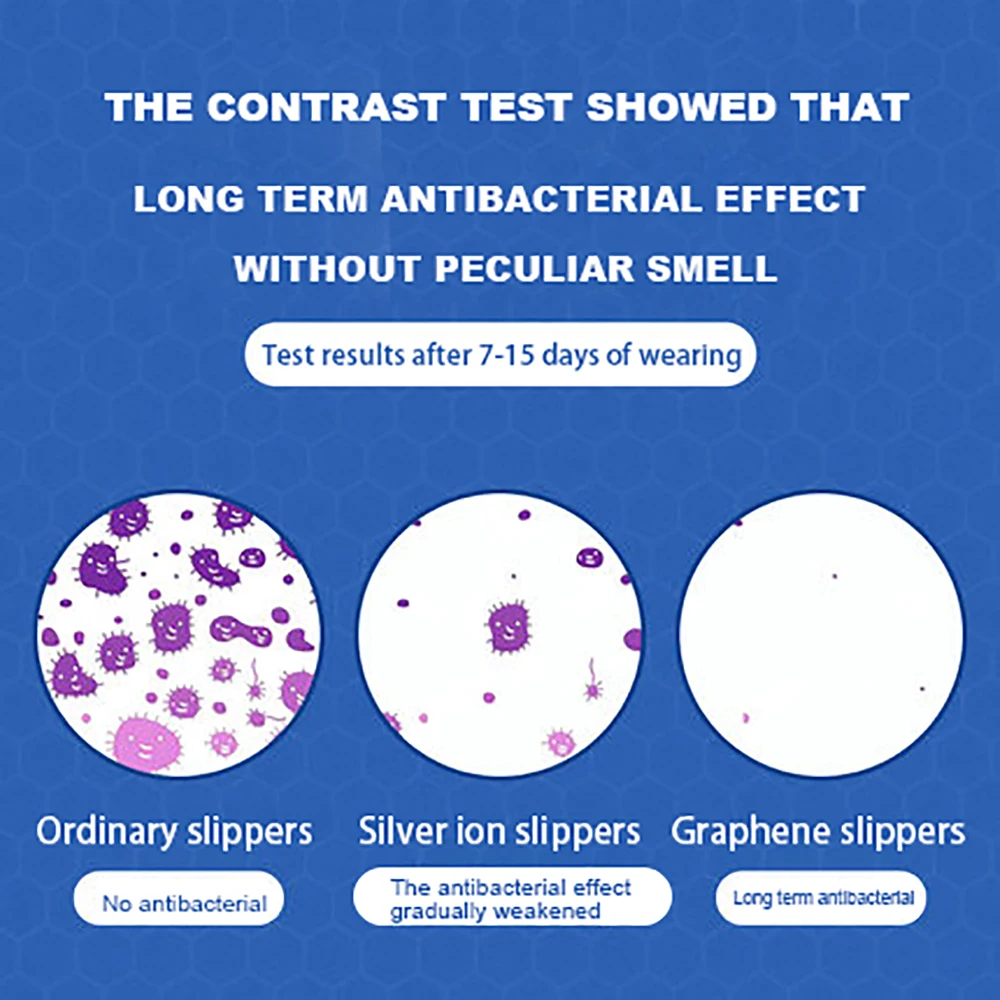 THE CONTRAST TEST SHOWED THAT

LONG TERM ANTIBACTERIAL EFFECT

WITHOUT PECULIAR SMELL

Test results after 7-15 days of wearing

Ordinary slippers

No antibacterial

Silver ion slippers

The antibacterial effect gradually weakened

Graphene slippers

Long term antibacterial